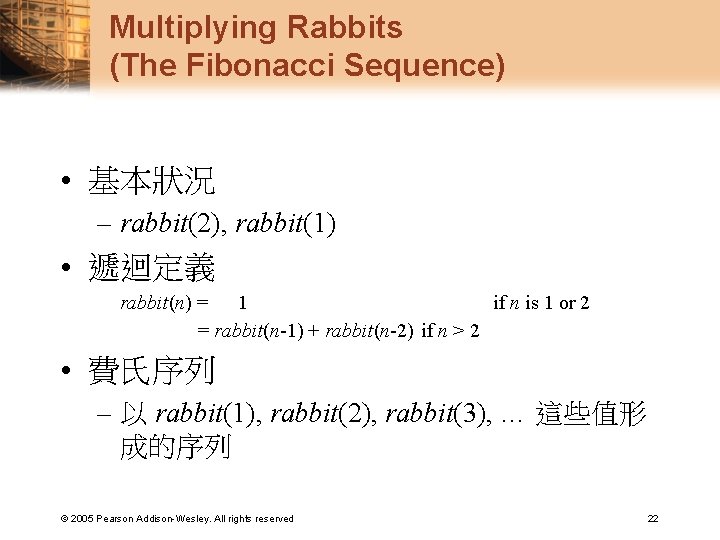 Multiplying Rabbits
(The Fibonacci Sequence)

• 基本狀況
– rabbit(2), rabbit(1)

• 遞迴定義
rabbit(n) = 1 if n is 1 or 2
= rabbit(n-1) + rabbit(n-2) if n > 2

• 費氏序列
– 以 rabbit(1), rabbit(2), rabbit(3), … 這些值形成的序列

© 2005 Pearson Addison-Wesley. All rights reserved

22